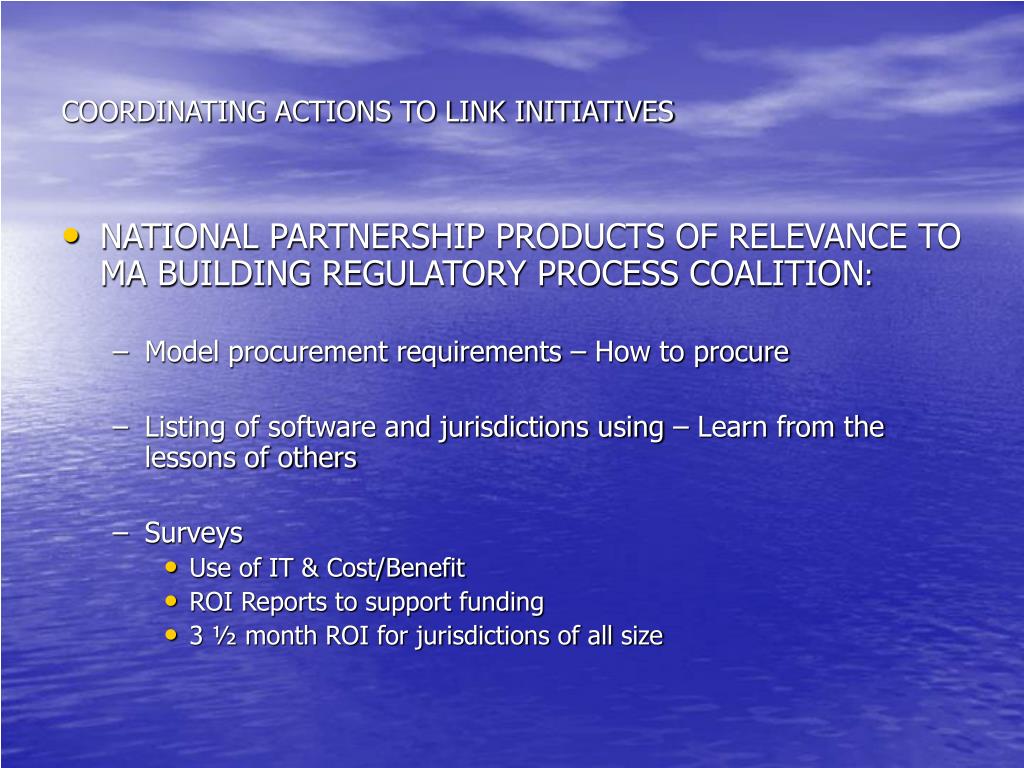 COORDINATING ACTIONS TO LINK INITIATIVES

• NATIONAL PARTNERSHIP PRODUCTS OF RELEVANCE TO MA BUILDING REGULATORY PROCESS COALITION:

– Model procurement requirements – How to procure

– Listing of software and jurisdictions using – Learn from the lessons of others

– Surveys

• Use of IT & Cost/Benefit
• ROI Reports to support funding
• 3 ½ month ROI for jurisdictions of all size